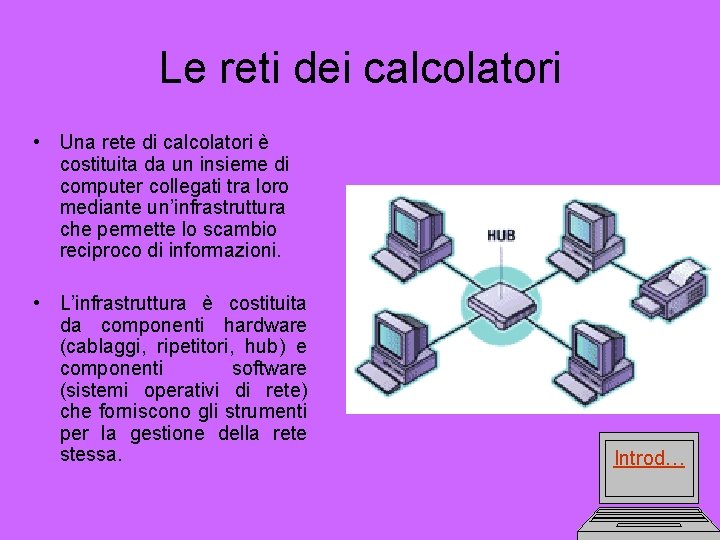 Le reti dei calcolatori

• Una rete di calcolatori è costituita da un insieme di computer collegati tra loro mediante un'infrastruttura che permette lo scambio reciproco di informazioni.

• L'infrastruttura è costituita da componenti hardware (cablaggi, ripetitori, hub) e componenti software (sistemi operativi di rete) che forniscono gli strumenti per la gestione della rete stessa.

HUB

Introd…